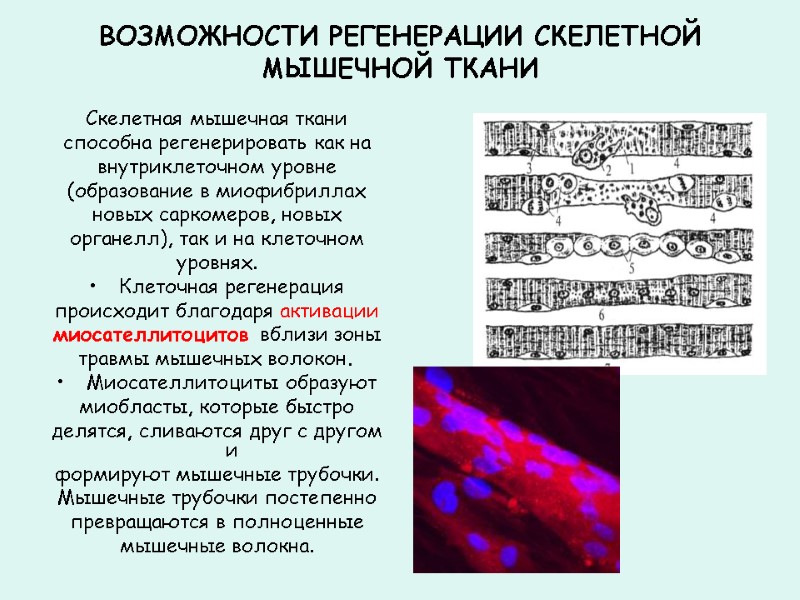 ВОЗМОЖНОСТИ РЕГЕНЕРАЦИИ СКЕЛЕТНОЙ МЫШЕЧНОЙ ТКАНИ

Скелетная мышечная ткани способна регенерировать как на внутриклеточном уровне (образование в миофибриллах новых саркомеров, новых органелл), так и на клеточном уровнях.

• Клеточная регенерация происходит благодаря активации миосателлитоцитов вблизи зоны травмы мышечных волокон.

• Миосателлитоциты образуют миобласты, которые быстро делятся, сливаются друг с другом и формируют мышечные трубочки. Мышечные трубочки постепенно превращаются в полноценные мышечные волокна.

3 2 1 4 4 4 5 6 7